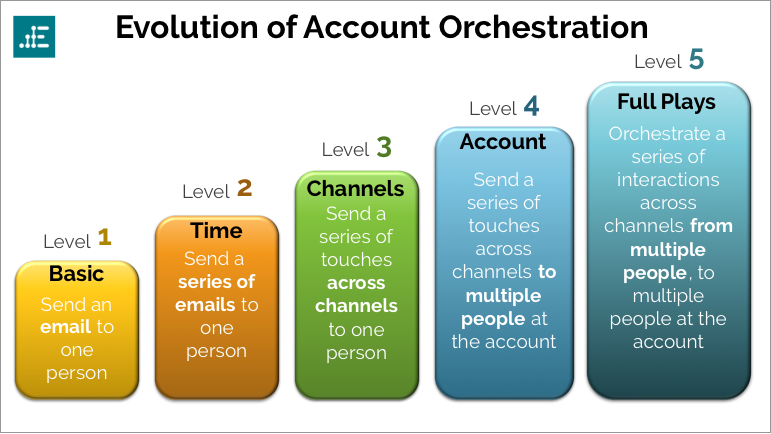 Evolution of Account Orchestration

Level 1
Basic
Send an email to one person

Level 2
Time
Send a series of emails to one person

Level 3
Channels
Send a series of touches across channels to one person

Level 4
Account
Send a series of touches across channels to multiple people at the account

Level 5
Full Plays
Orchestrate a series of interactions across channels from multiple people, to multiple people at the account